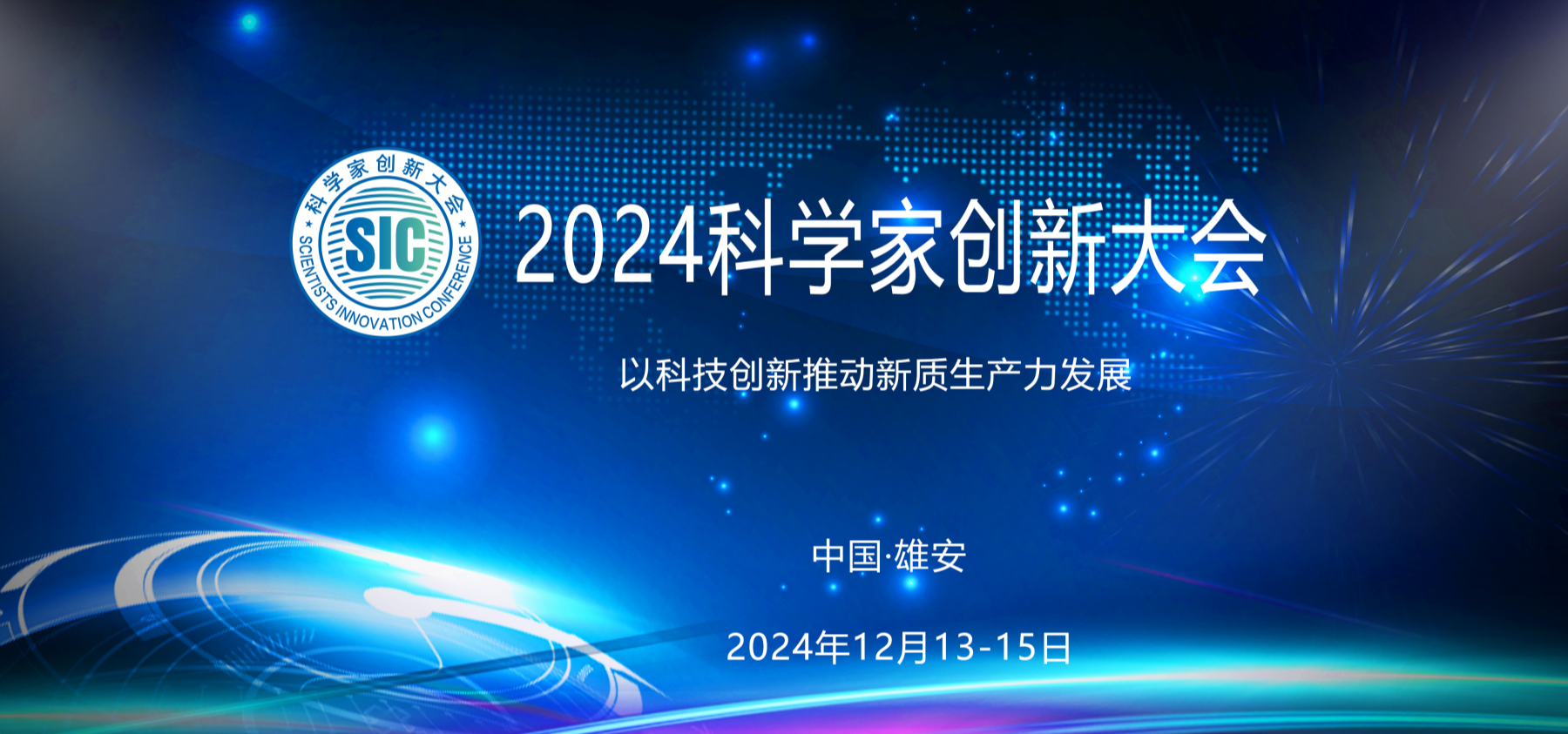 科学家创新大会
SIC
SCIENTISTS INNOVATION CONFERENCE

2024科学家创新大会

以科技创新推动新质生产力发展

中国·雄安

2024年12月13-15日